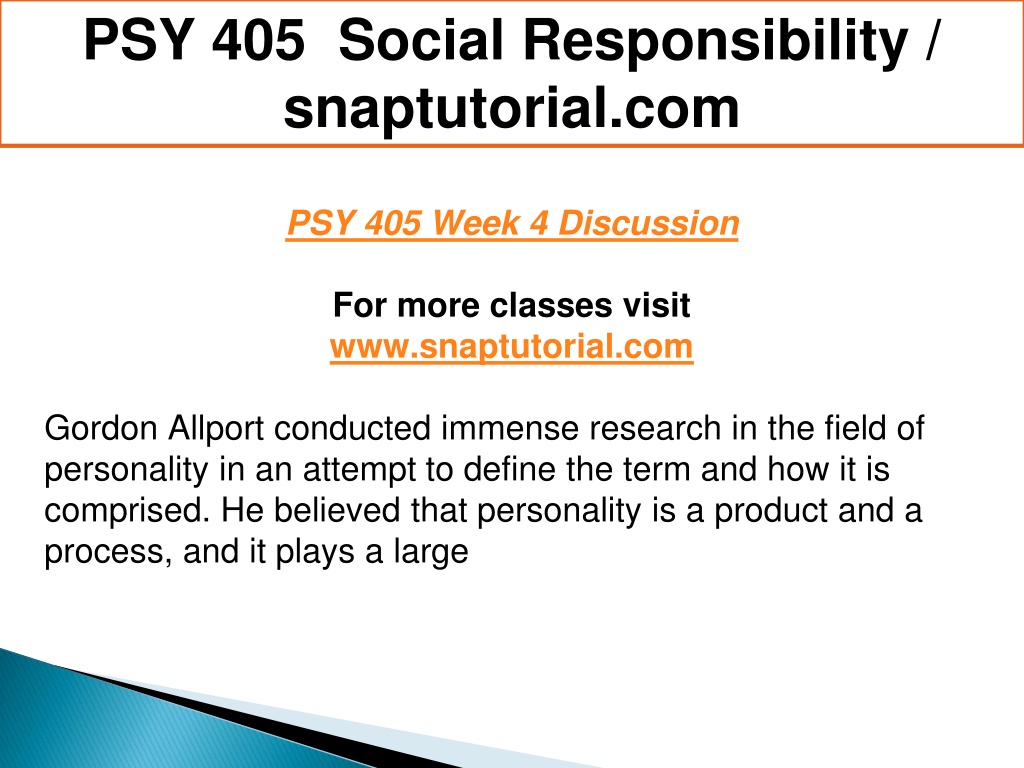 PSY 405 Social Responsibility / snaptutorial.com

PSY 405 Week 4 Discussion

For more classes visit
www.snaptutorial.com

Gordon Allport conducted immense research in the field of personality in an attempt to define the term and how it is comprised. He believed that personality is a product and a process, and it plays a large